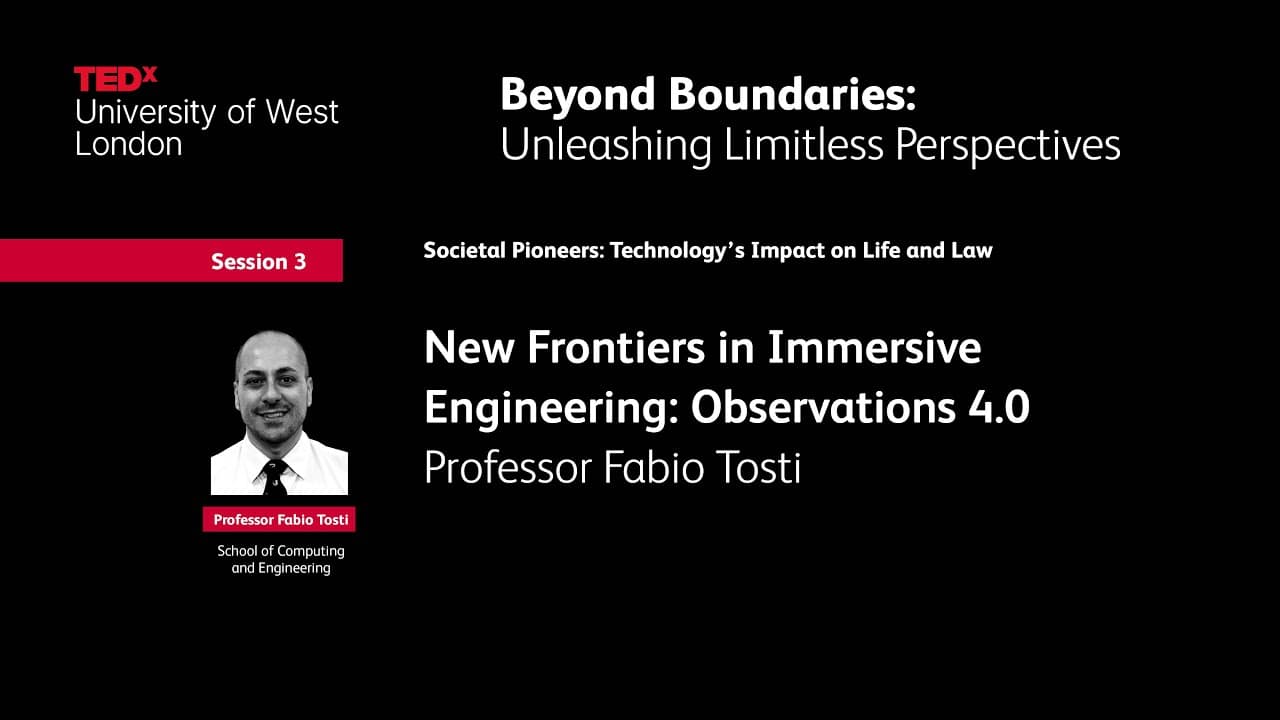 TEDx
University of West London

Beyond Boundaries:
Unleashing Limitless Perspectives

Session 3

Societal Pioneers: Technology's Impact on Life and Law

New Frontiers in Immersive Engineering: Observations 4.0
Professor Fabio Tosti

Professor Fabio Tosti

School of Computing and Engineering